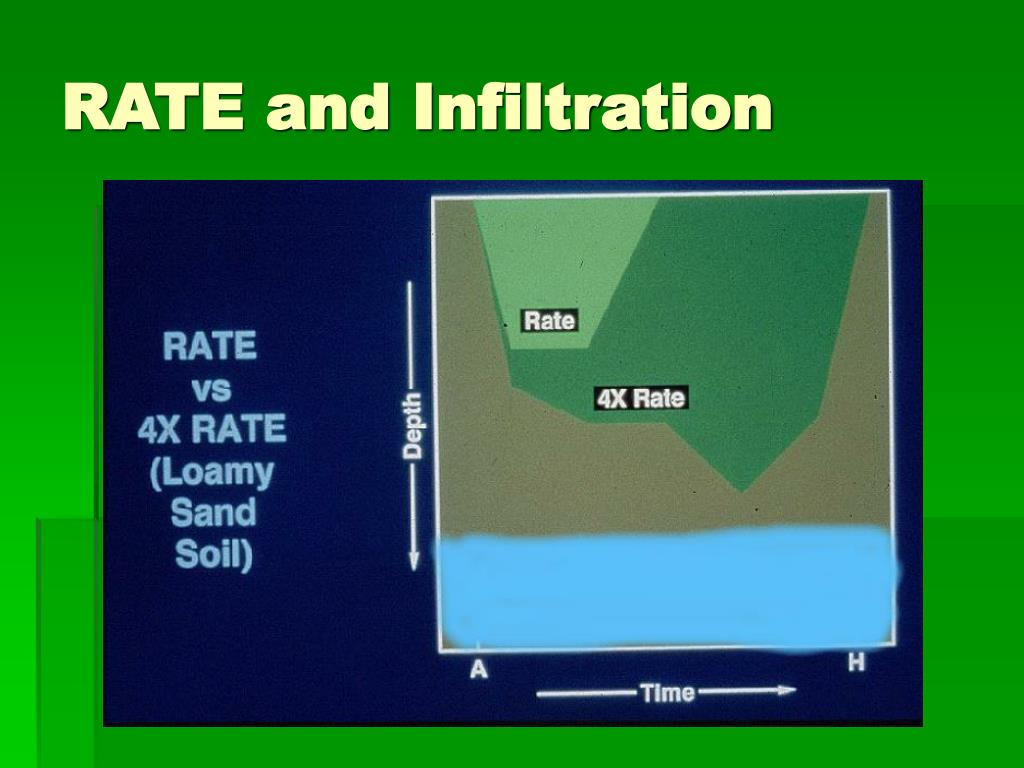 RATE and Infiltration

RATE vs 4X RATE (Loamy Sand Soil)

Depth

Rate

4X Rate

A

H

Time